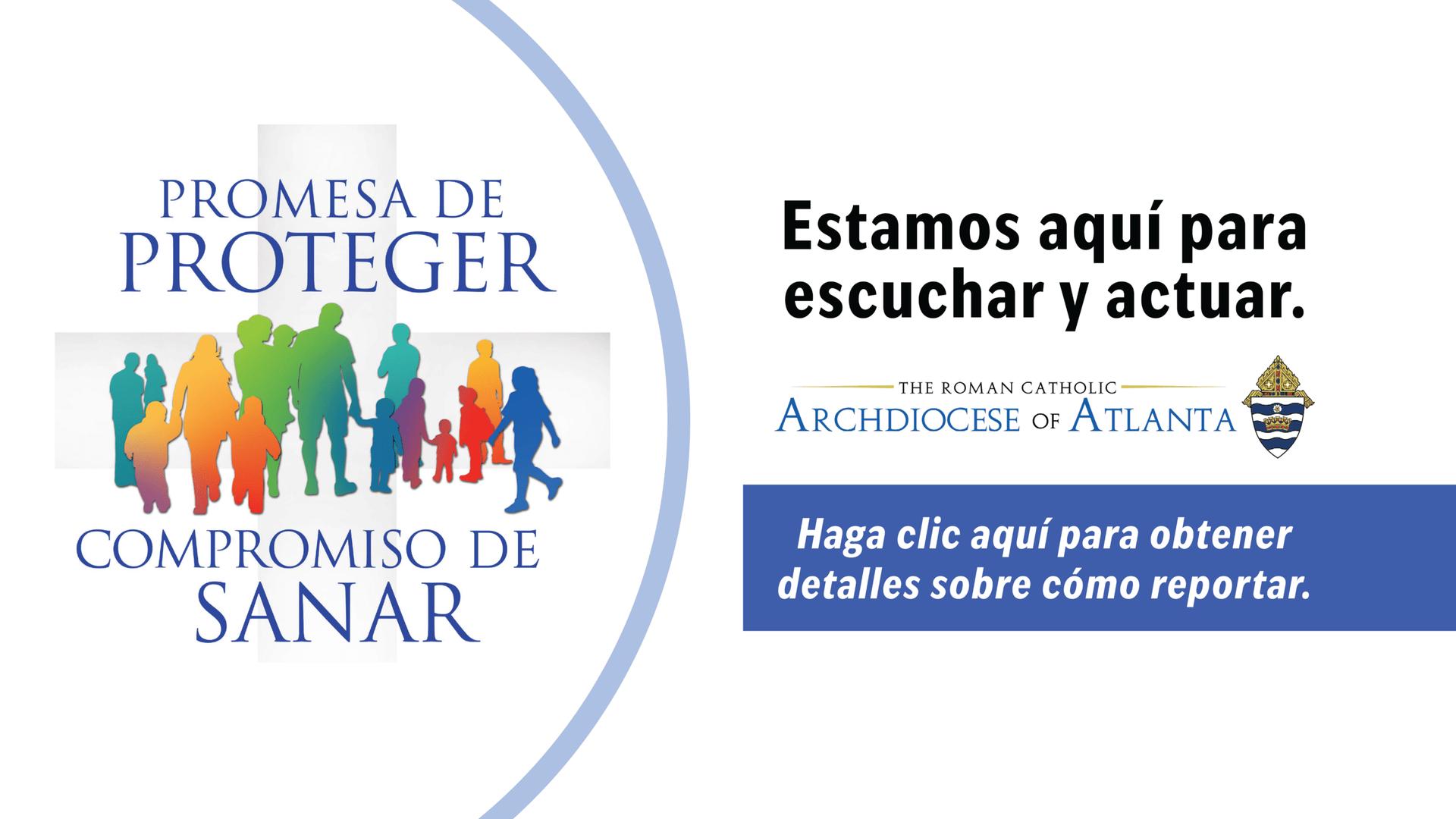 PROMESA DE
PROTEGER
COMPROMISO DE
SANAR

Estamos aquí para escuchar y actuar.

THE ROMAN CATHOLIC
ARCHDIOCESE OF ATLANTA

Haga clic aquí para obtener detalles sobre cómo reportar.